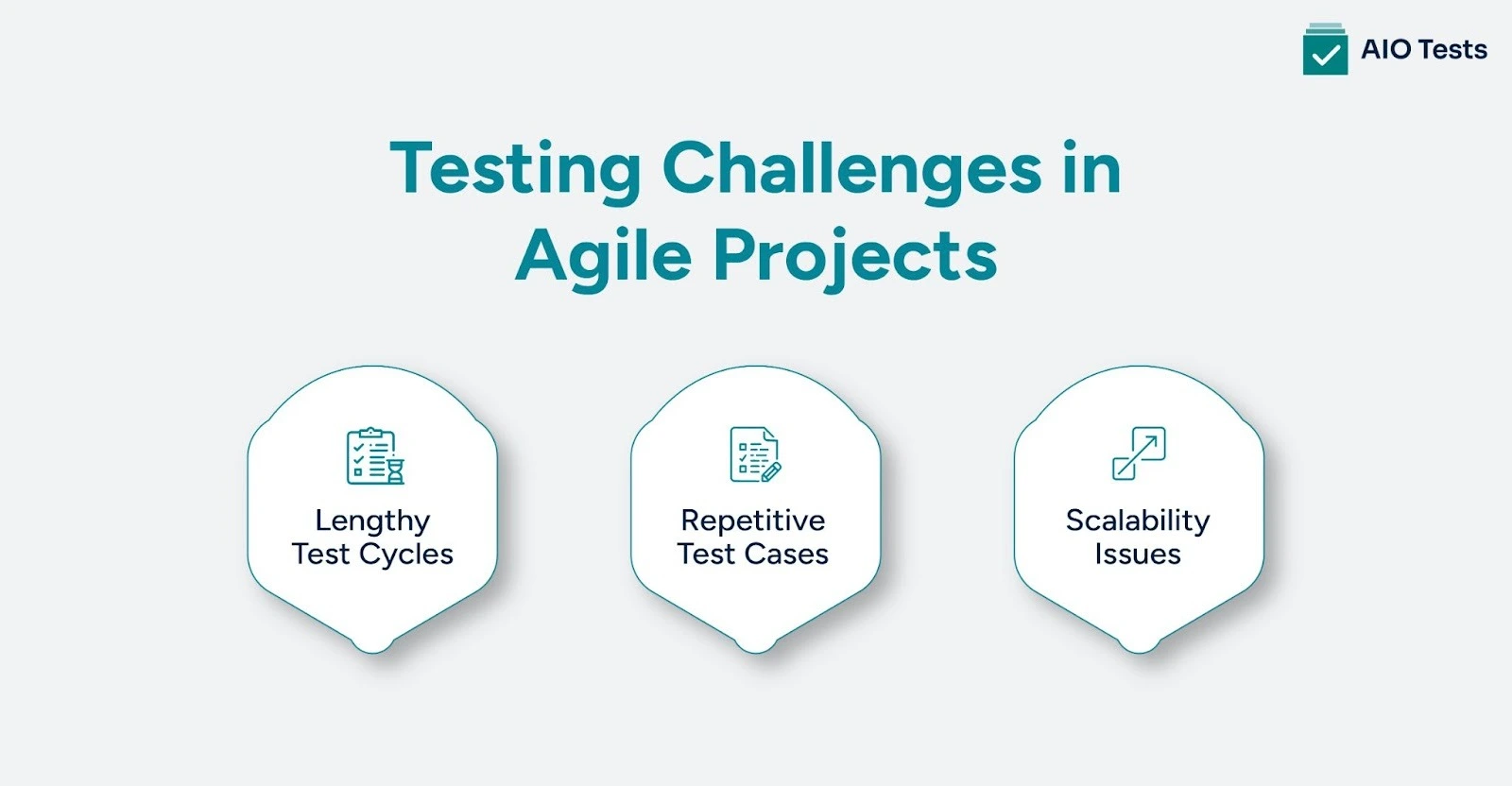 AIO Tests

Testing Challenges in Agile Projects

Lengthy Test Cycles

Repetitive Test Cases

Scalability Issues